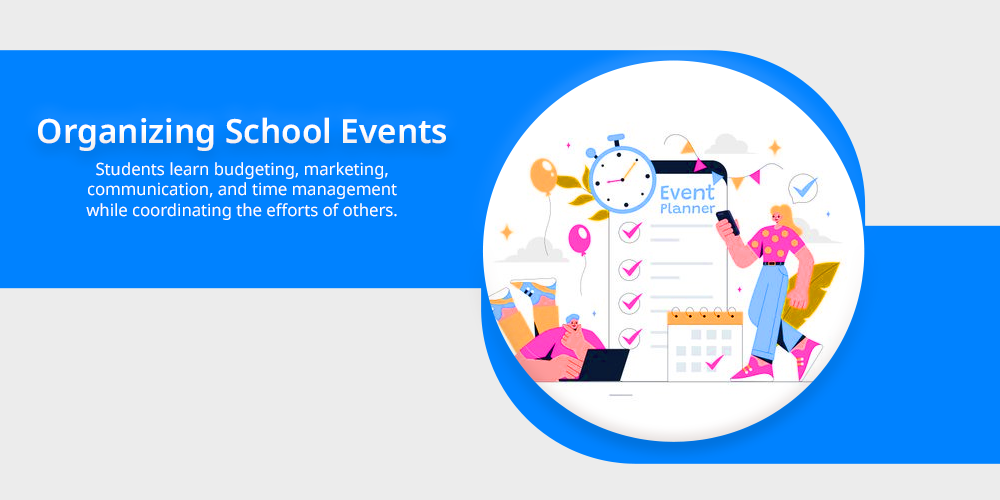 Organizing School Events

Students learn budgeting, marketing, communication, and time management while coordinating the efforts of others.

Event Planner